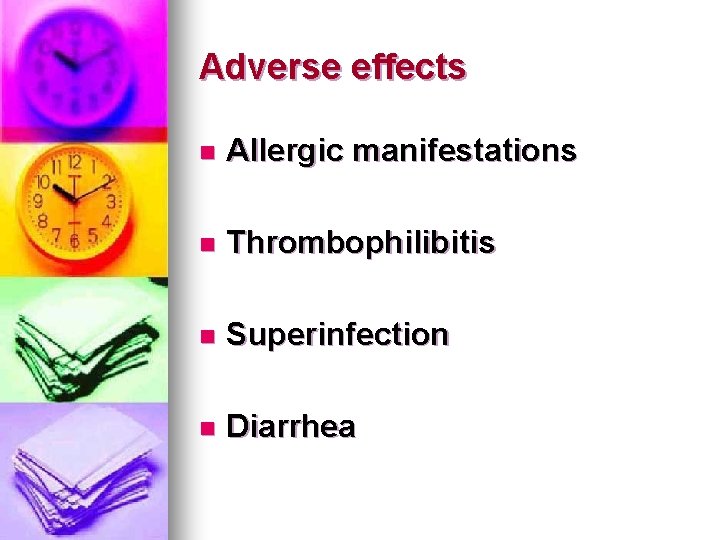 Adverse effects

- Allergic manifestations
- Thrombophilibitis
- Superinfection
- Diarrhea